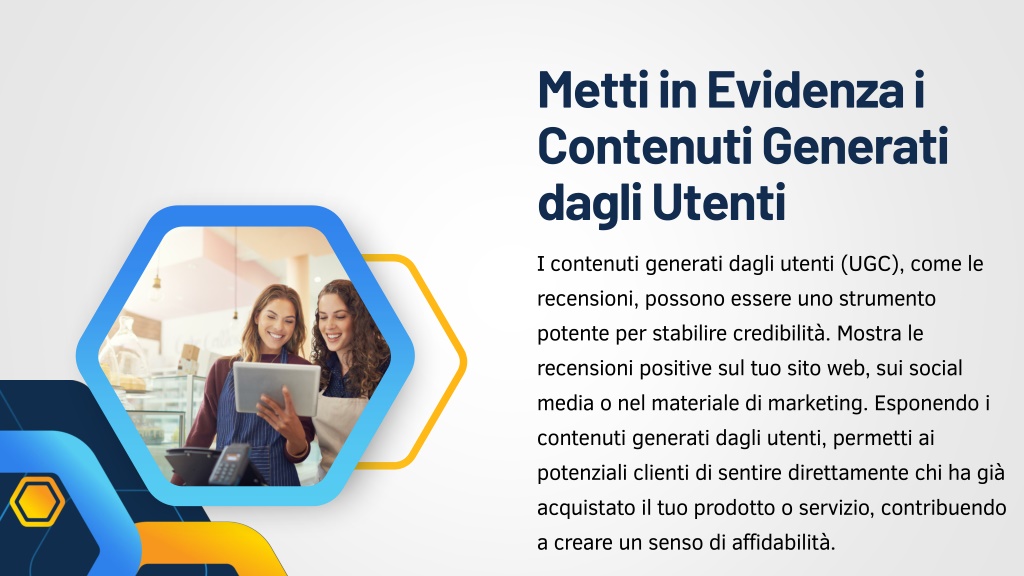 Metti in Evidenza i Contenuti Generati dagli Utenti

I contenuti generati dagli utenti (UGC), come le recensioni, possono essere uno strumento potente per stabilire credibilità. Mostra le recensioni positive sul tuo sito web, sui social media o nel materiale di marketing. Esponendo i contenuti generati dagli utenti, permetti ai potenziali clienti di sentire direttamente chi ha già acquistato il tuo prodotto o servizio, contribuendo a creare un senso di affidabilità.